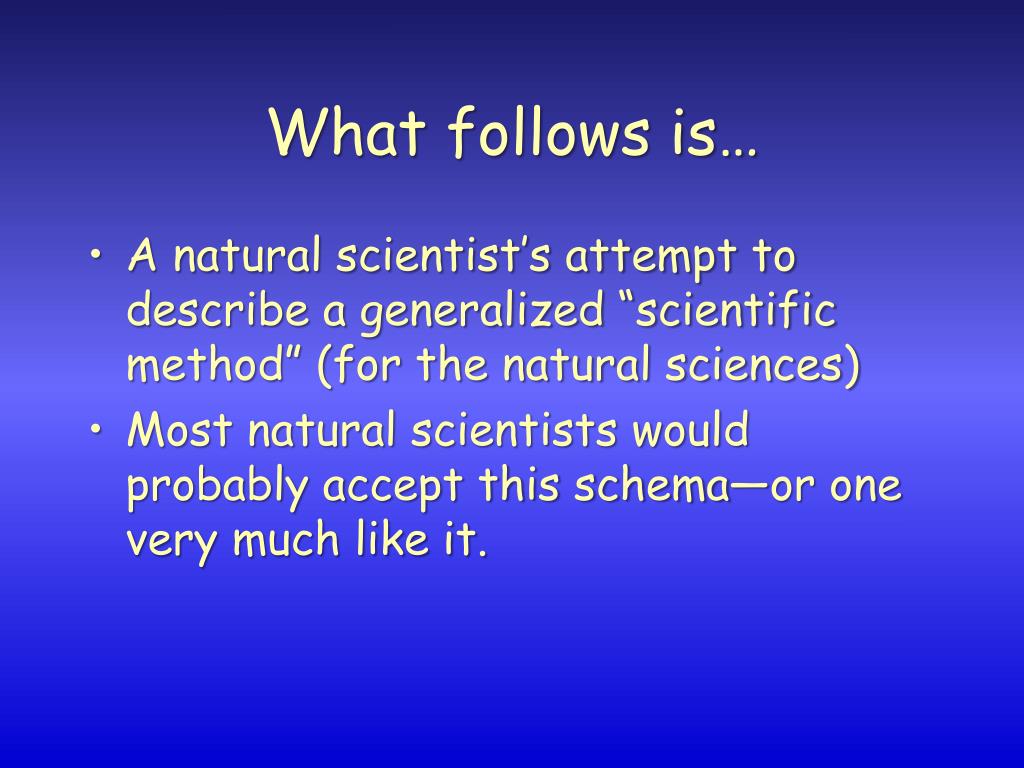 What follows is…

• A natural scientist’s attempt to describe a generalized “scientific method” (for the natural sciences)
• Most natural scientists would probably accept this schema—or one very much like it.